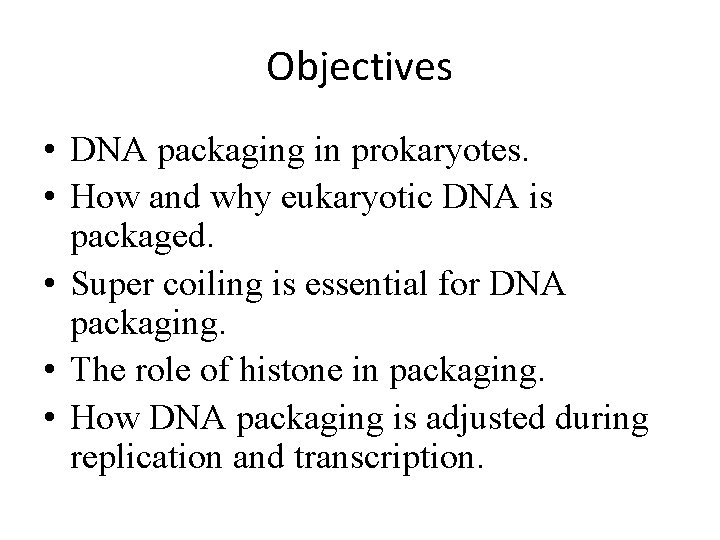 Objectives

• DNA packaging in prokaryotes.
• How and why eukaryotic DNA is packaged.
• Super coiling is essential for DNA packaging.
• The role of histone in packaging.
• How DNA packaging is adjusted during replication and transcription.